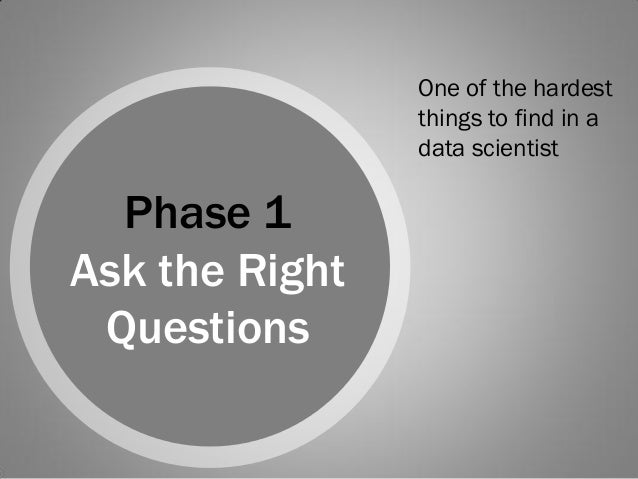 Phase 1
Ask the Right Questions

One of the hardest things to find in a data scientist